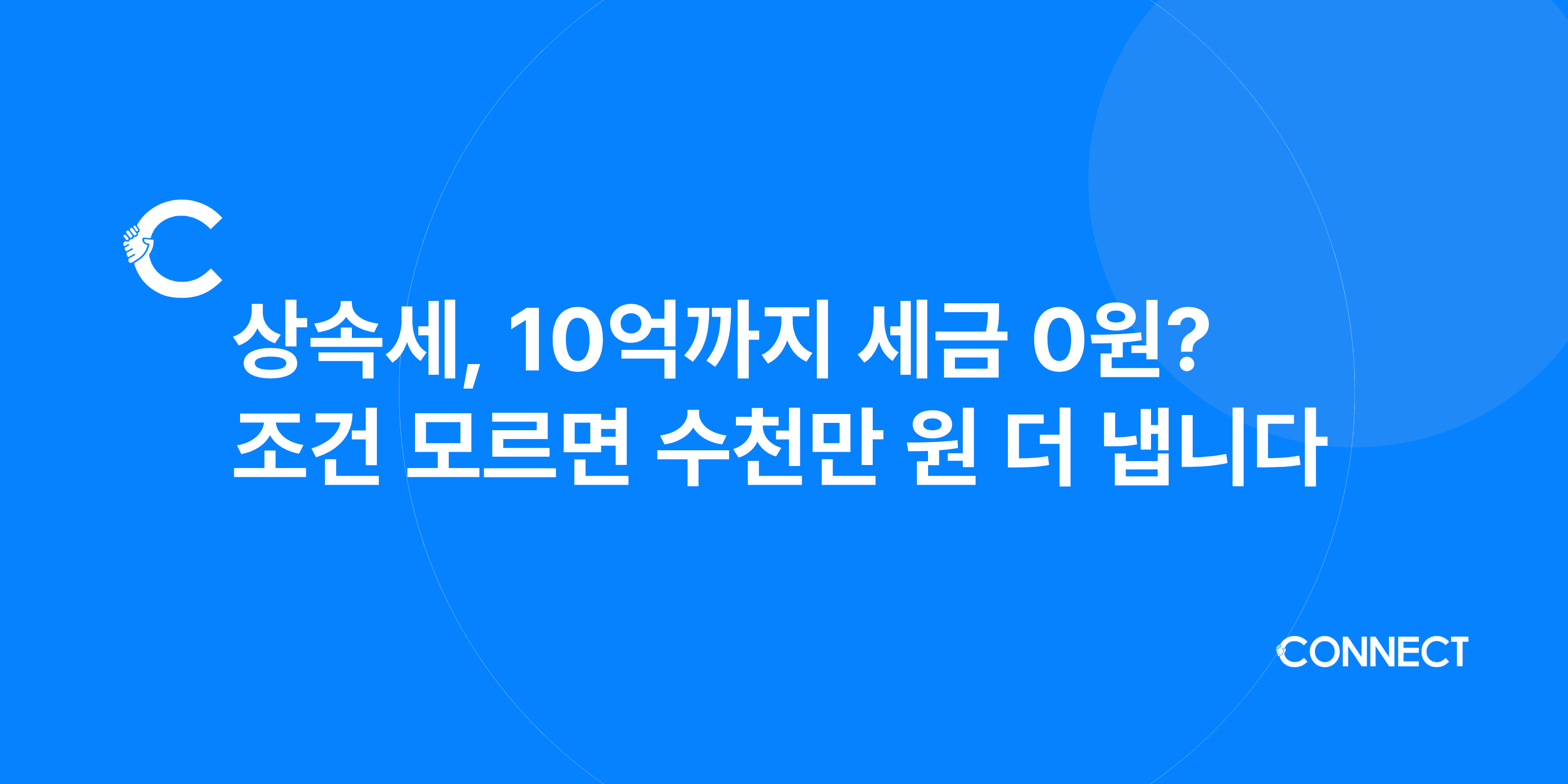 상속세, 10억까지 세금 0원?
조건 모르면 수천만 원 더 냅니다

CONNECT